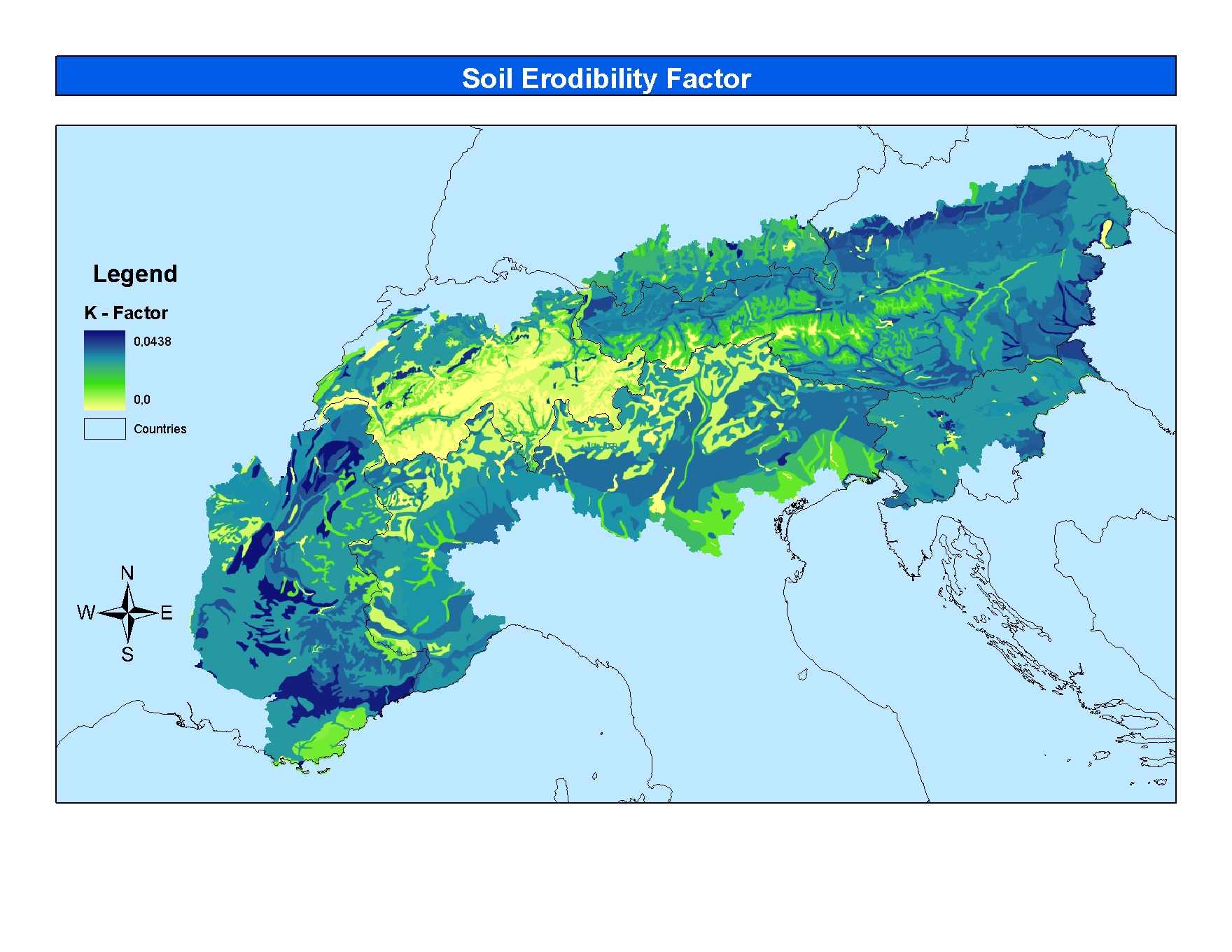 Soil Erodibility Factor

Legend

K - Factor

0,0438

0,0

Countries

N

W

E

S